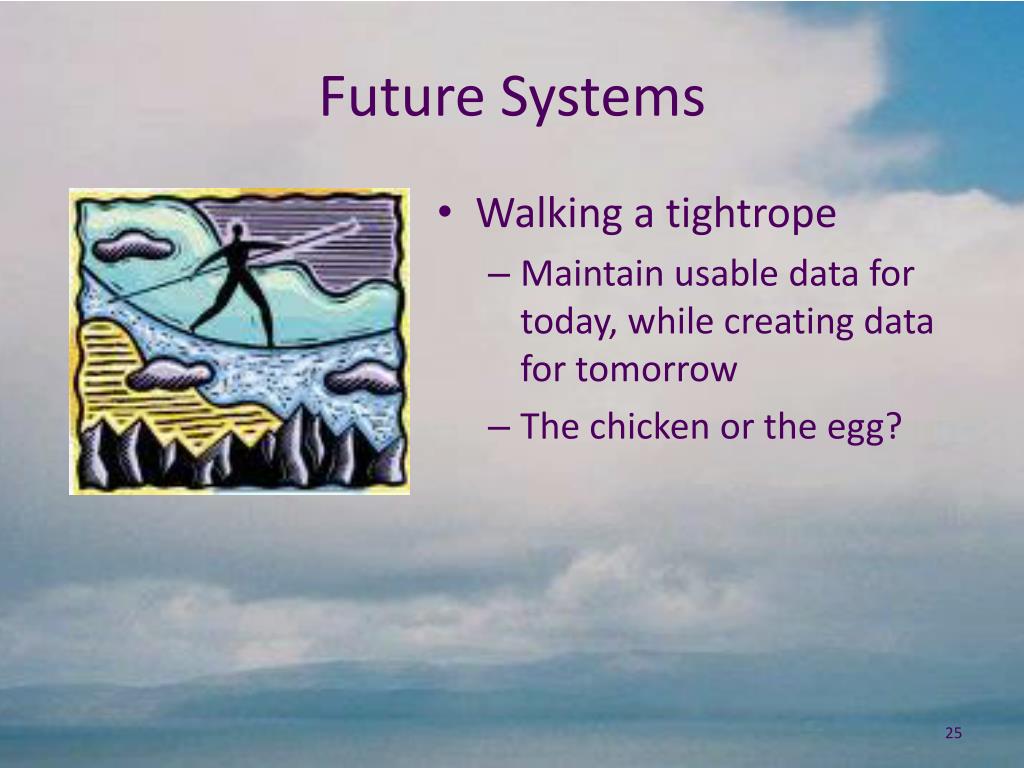 Future Systems

• Walking a tightrope
– Maintain usable data for today, while creating data for tomorrow
– The chicken or the egg?

25